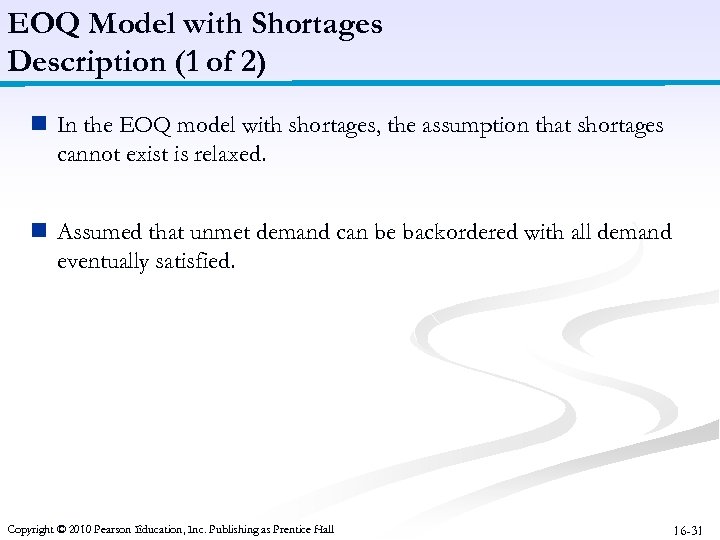 EOQ Model with Shortages
Description (1 of 2)

In the EOQ model with shortages, the assumption that shortages cannot exist is relaxed.

Assumed that unmet demand can be backordered with all demand eventually satisfied.

Copyright © 2010 Pearson Education, Inc. Publishing as Prentice Hall

16-31